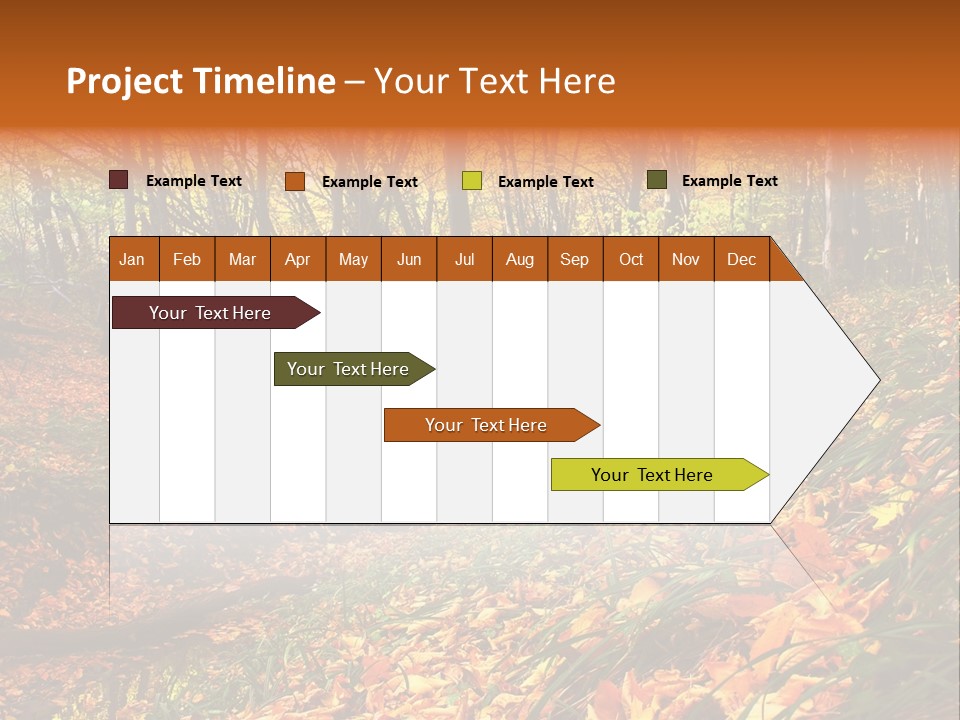 Project Timeline – Your Text Here

Example Text
Example Text
Example Text
Example Text

| Jan | Feb | Mar | Apr | May | Jun | Jul | Aug | Sep | Oct | Nov | Dec |
|---|---|---|---|---|---|---|---|---|---|---|---|

Your Text Here
Your Text Here
Your Text Here
Your Text Here